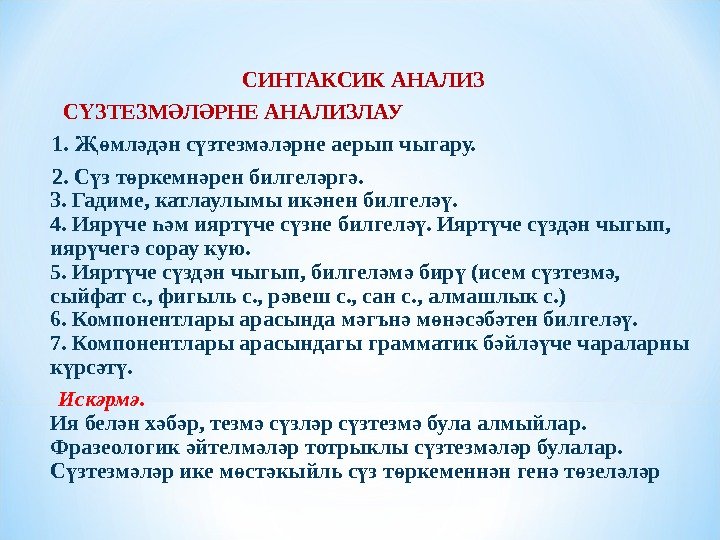 СИНТАКСИК АНАЛИЗ

СҮЗТЕЗМӘЛӘРНЕ АНАЛИЗЛАУ

1. Җөмләдән сүзтезмәләрне аерып чыгару.

2. Сүз төркемнәрен билгеләргә.
3. Гадиме, катлаулымы икәнен билгеләү.
4. Иярүче һәм ияртүче сүзне билгеләү. Ияртүче сүздән чыгып, иярүчегә сорау кую.
5. Ияртүче сүздән чыгып, билгеләмә бирү (исем сүзтезмә, сыйфат с., фигыль с., рәвеш с., сан с., алмашлык с.)
6. Компонентлары арасында мәгънә мөнәсәбәтен билгеләү.
7. Компонентлары арасындагы грамматик бәйләүче чараларны күрсәтү.

Искәрмә.
Ия белән хәбәр, тезмә сүзләр сүзтезмә була алмыйлар.
Фразеологик әйтелмәләр тотрыклы сүзтезмәләр булалар.
Сүзтезмәләр ике мөстәкыйль сүз төркеменнән генә төзеләләр